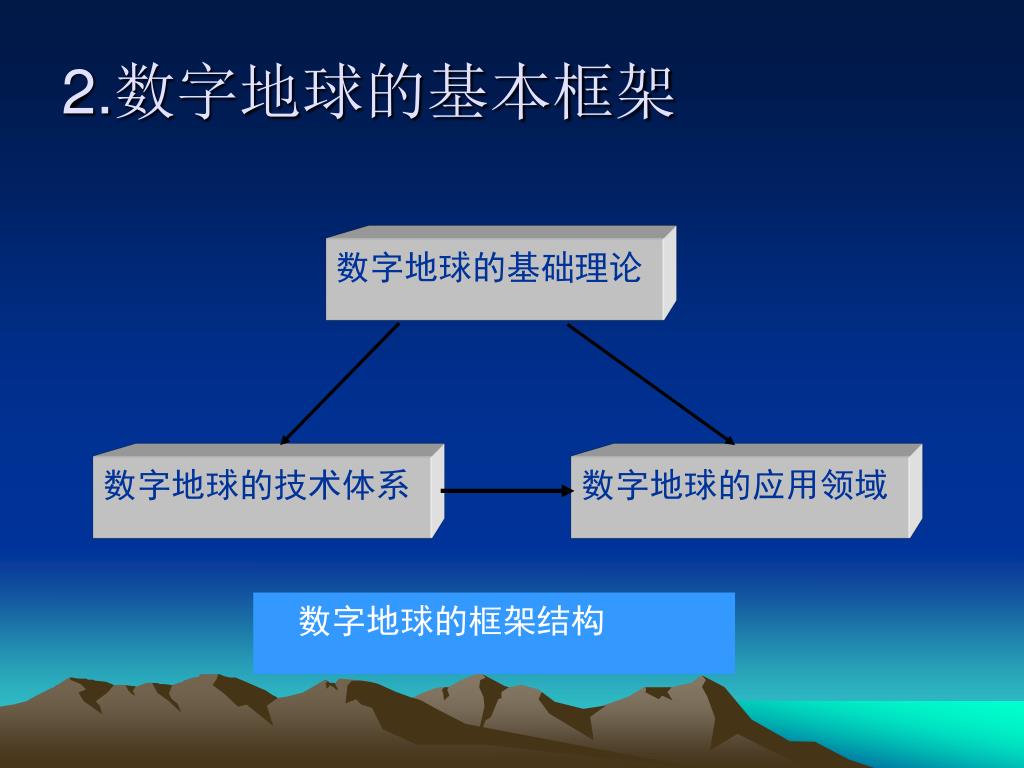 2.数字地球的基本框架

数字地球的基础理论

数字地球的技术体系

数字地球的应用领域

数字地球的框架结构